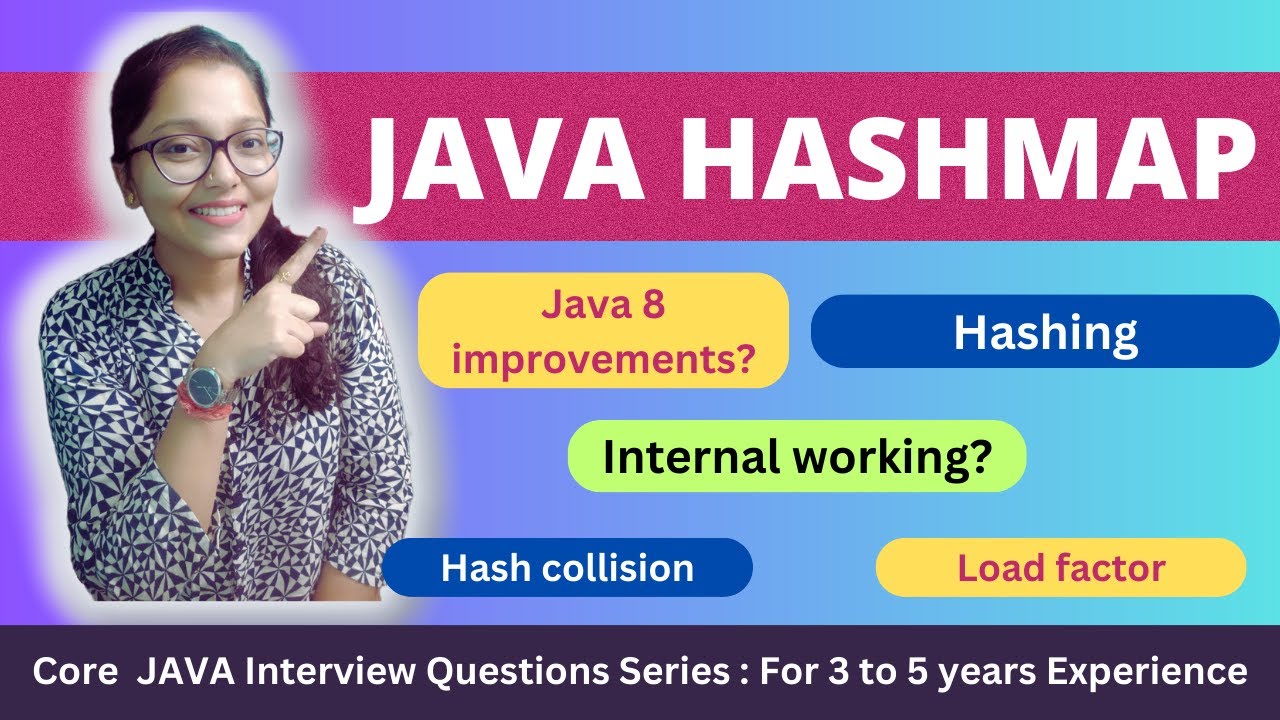 JAVA HASHMAP

Java 8 improvements?

Hashing

Internal working?

Hash collision

Load factor

Core JAVA Interview Questions Series : For 3 to 5 years Experience